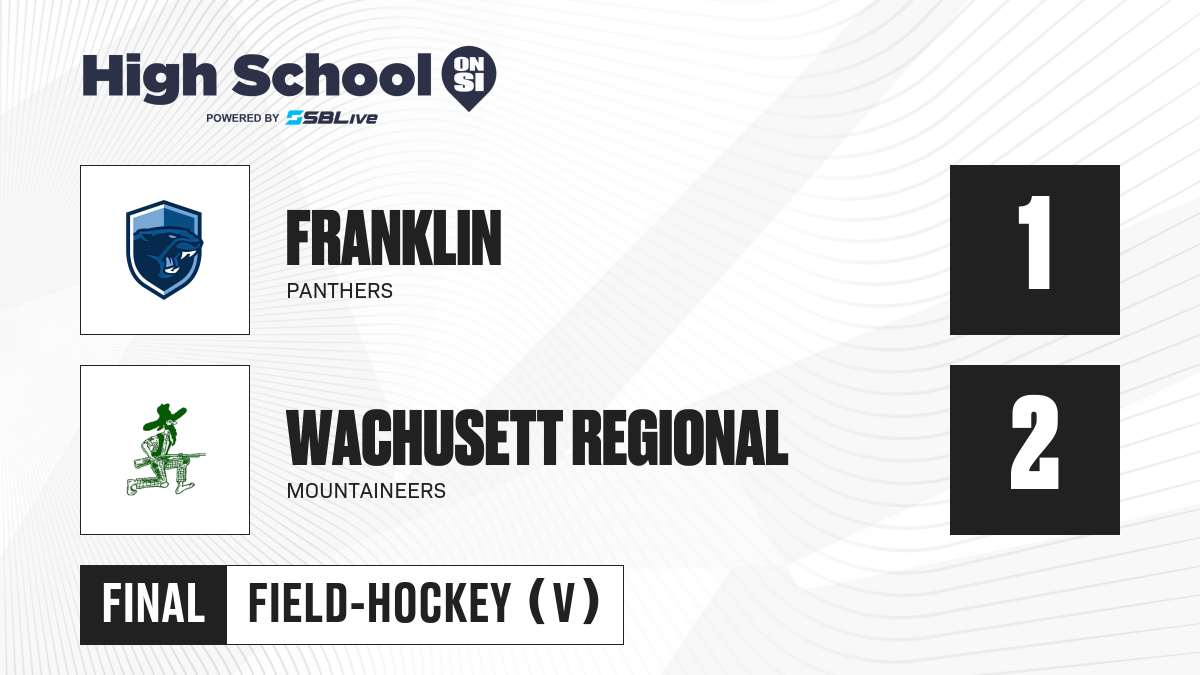 High School ON SI
POWERED BY SBLive

FRANKLIN
PANTHERS

1

WACHUSETT REGIONAL
MOUNTAINEERS

2

FINAL FIELD-HOCKEY (V)